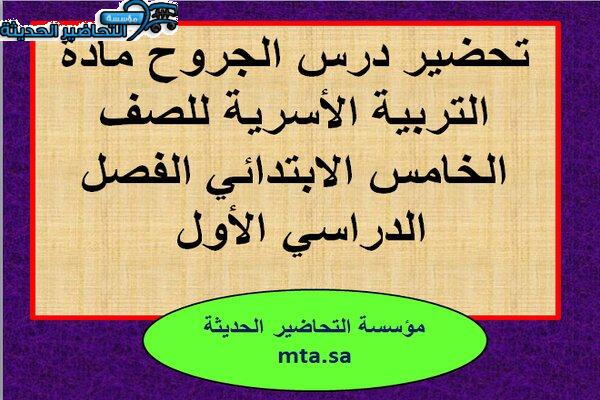 مؤسسة
التحاضير الحديثة

تحضير درس الجروح مادة التربية الأسرية للصف الخامس الابتدائي الفصل الدراسي الأول

مؤسسة التحاضير الحديثة
mta.sa